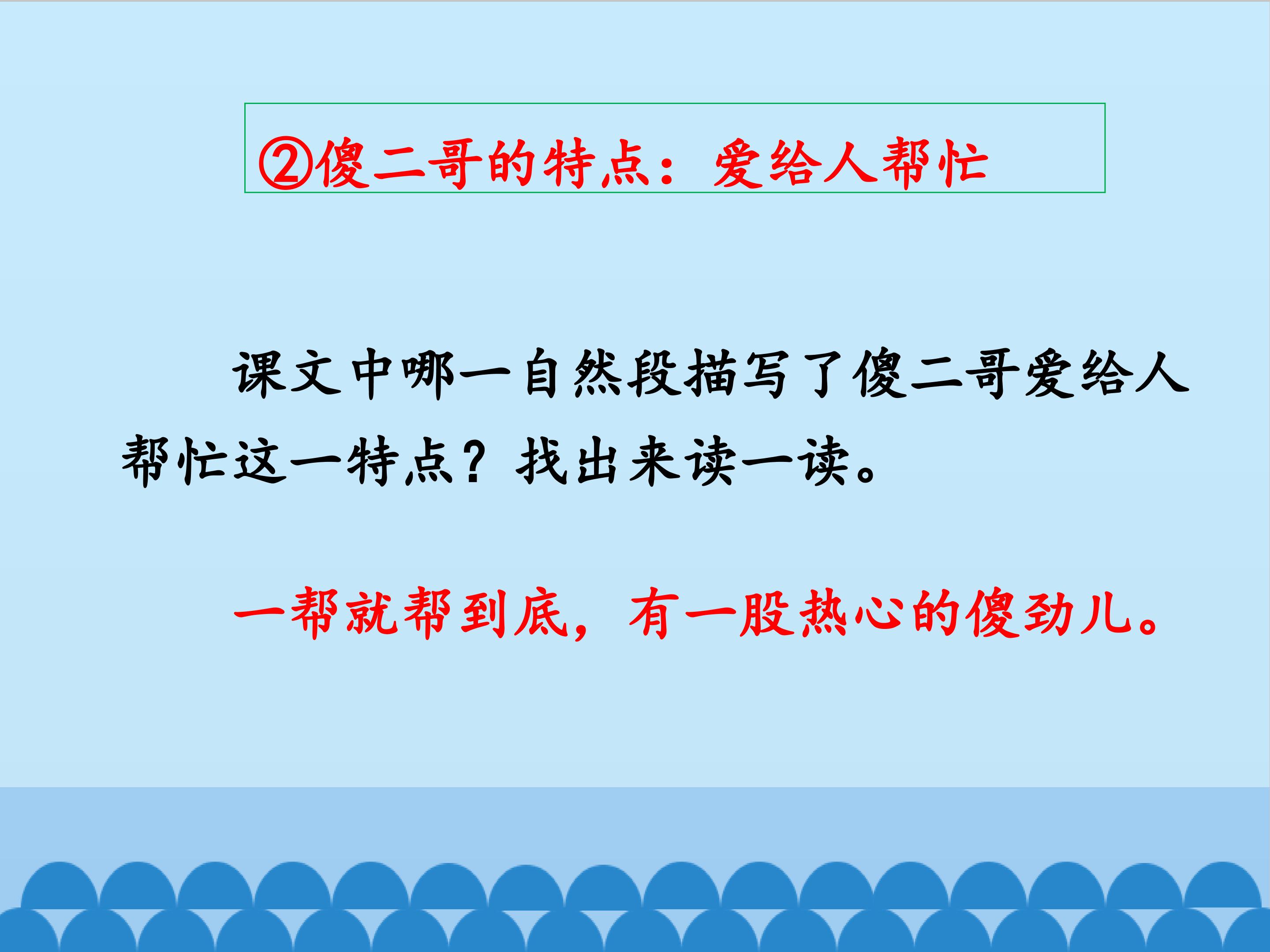 ②傻二哥的特点：爱给人帮忙

课文中哪一自然段描写了傻二哥爱给人帮忙这一特点？找出来读一读。

一帮就帮到底，有一股热心的傻劲儿。